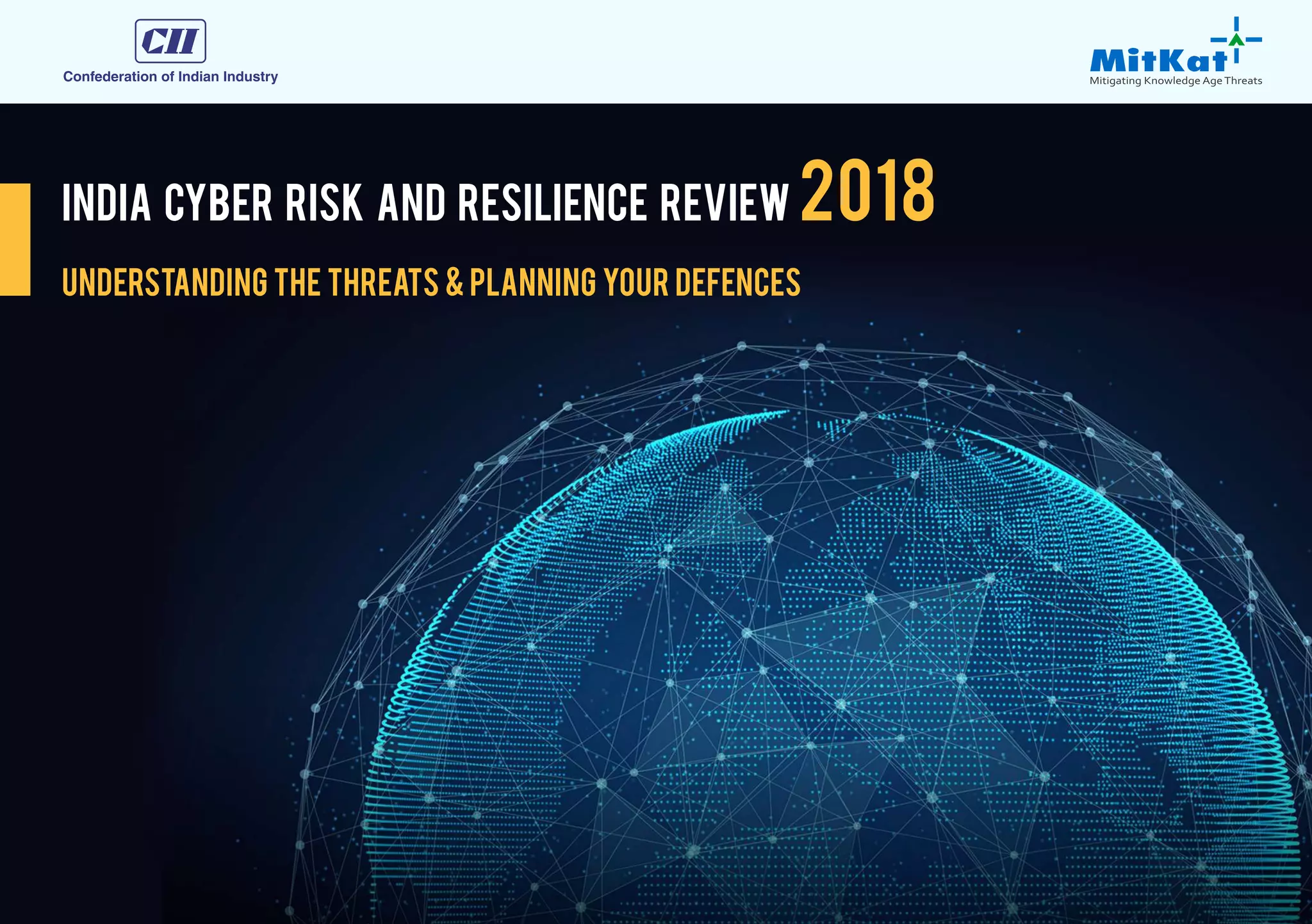 CII
Confederation of Indian Industry

MitKat
Mitigating Knowledge Age Threats

INDIA CYBER RISK AND RESILIENCE REVIEW 2018

UNDERSTANDING THE THREATS & PLANNING YOUR DEFENCES